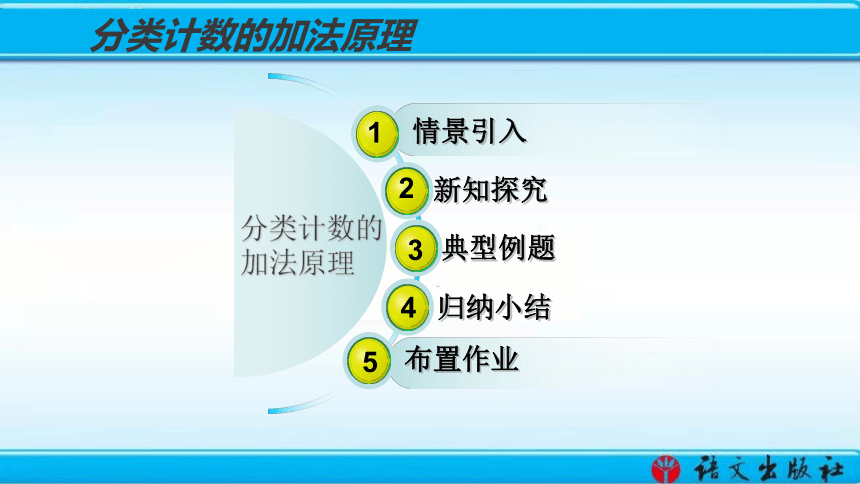 分类计数的加法原理

分类计数的加法原理

1 情景引入

2 新知探究

3 典型例题

4 归纳小结

5 布置作业

语文出版社